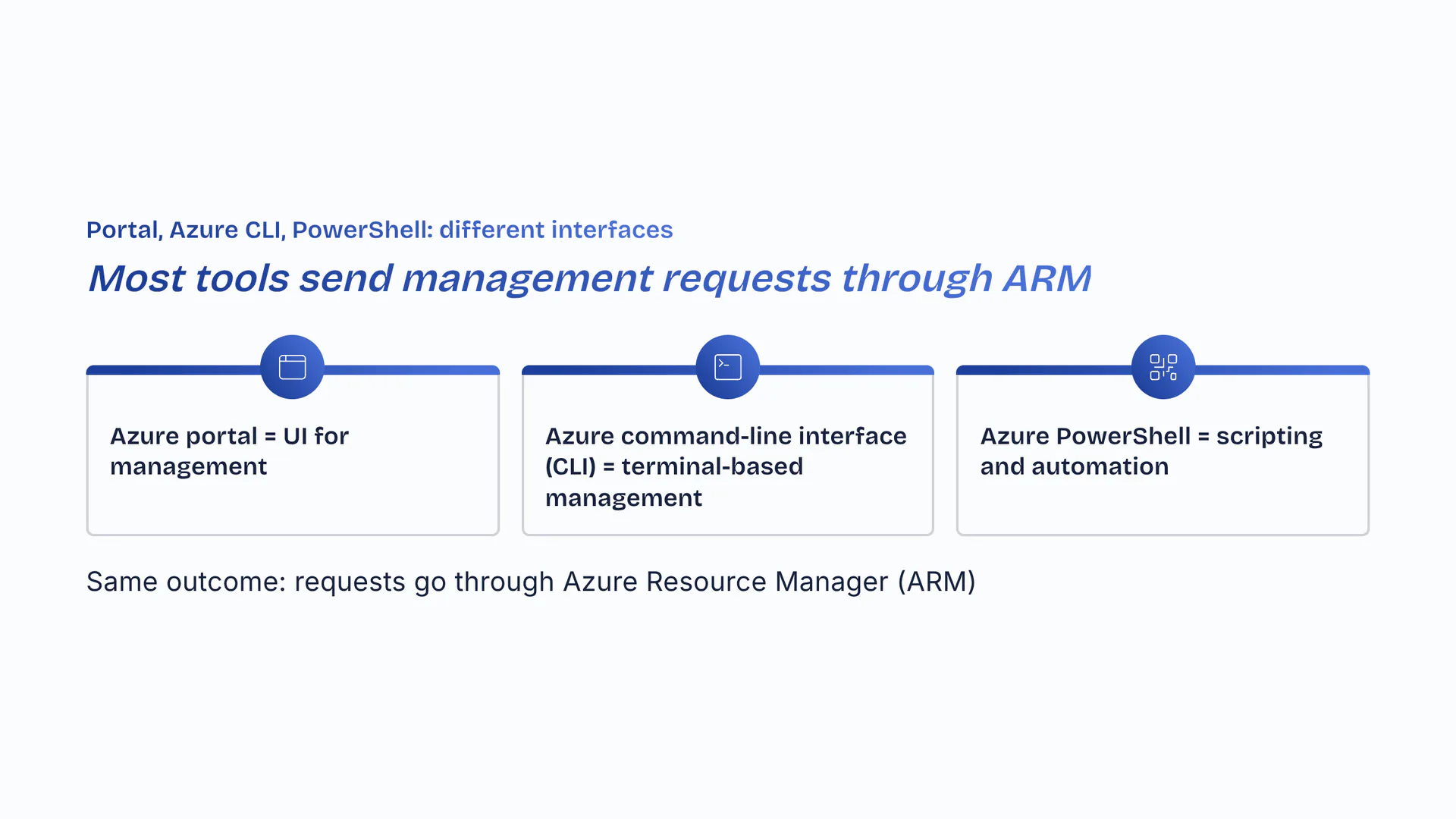 Portal, Azure CLI, PowerShell: different interfaces

Most tools send management requests through ARM

Azure portal = UI for management

Azure command-line interface (CLI) = terminal-based management

Azure PowerShell = scripting and automation

Same outcome: requests go through Azure Resource Manager (ARM)